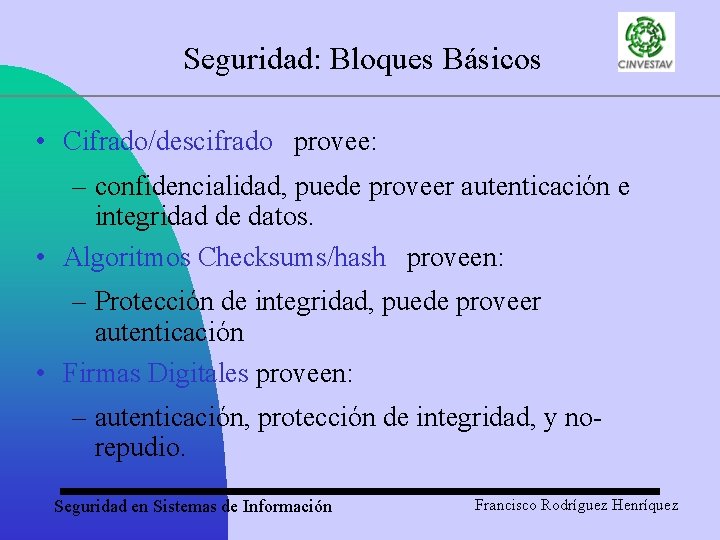 Seguridad: Bloques Básicos

CINVESTAV

• Cifrado/descifrado provee:
– confidencialidad, puede proveer autenticación e integridad de datos.
• Algoritmos Checksums/hash proveen:
– Protección de integridad, puede proveer autenticación
• Firmas Digitales proveen:
– autenticación, protección de integridad, y no-repudio.

Seguridad en Sistemas de Información

Francisco Rodríguez Henríquez